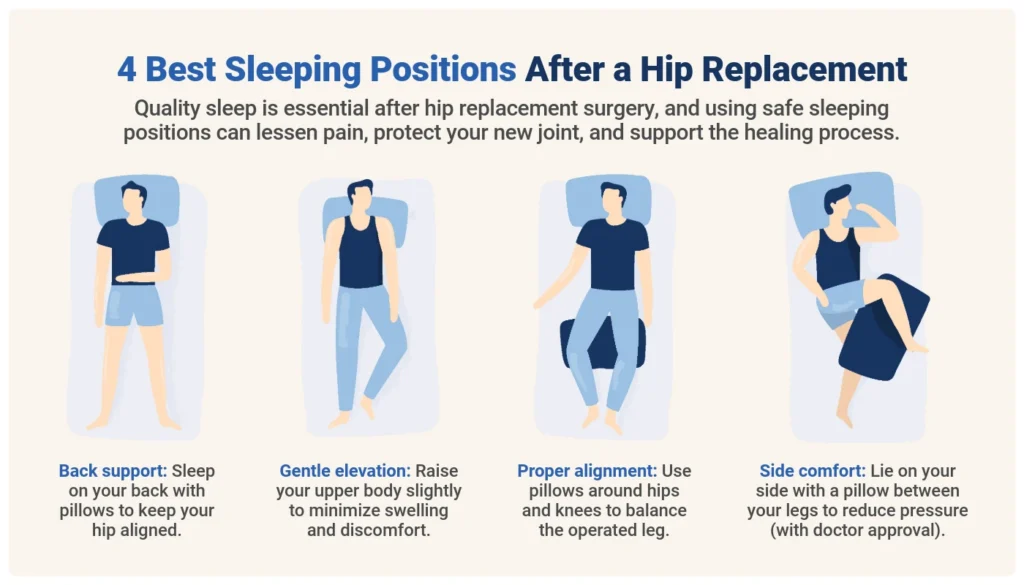 4 Best Sleeping Positions After a Hip Replacement

Quality sleep is essential after hip replacement surgery, and using safe sleeping positions can lessen pain, protect your new joint, and support the healing process.

Back support: Sleep on your back with pillows to keep your hip aligned.

Gentle elevation: Raise your upper body slightly to minimize swelling and discomfort.

Proper alignment: Use pillows around hips and knees to balance the operated leg.

Side comfort: Lie on your side with a pillow between your legs to reduce pressure (with doctor approval).